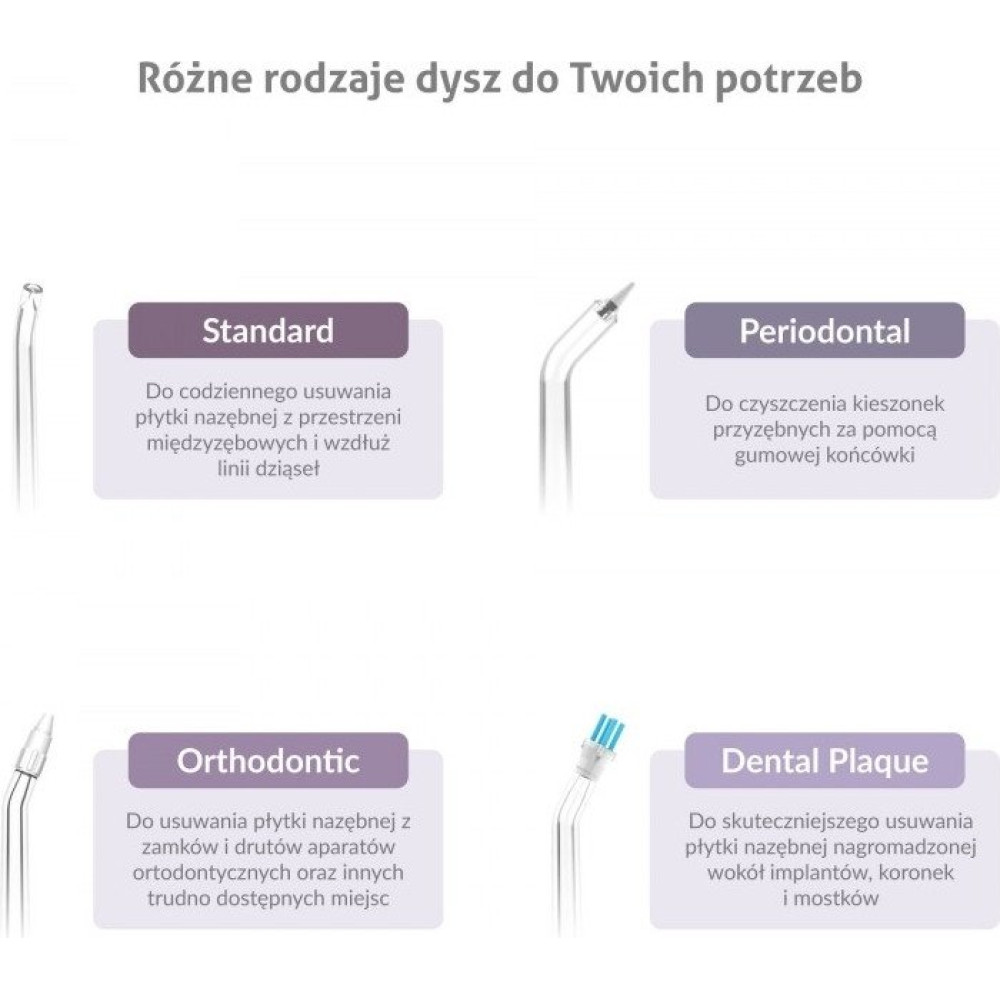 Różne rodzaje dysz do Twoich potrzeb

Standard

Do codziennego usuwania płytki nazębnej z przestrzeni międzyzębowych i wzdłuż linii dziąseł

Periodontal

Do czyszczenia kieszonek przyzębnych za pomocą gumowej końcówki

Orthodontic

Do usuwania płytki nazębnej z zamków i drutów aparatów ortodontycznych oraz innych trudno dostępnych miejsc

Dental Plaque

Do skuteczniejszego usuwania płytki nazębnej nagromadzonej wokół implantów, koronek i mostków